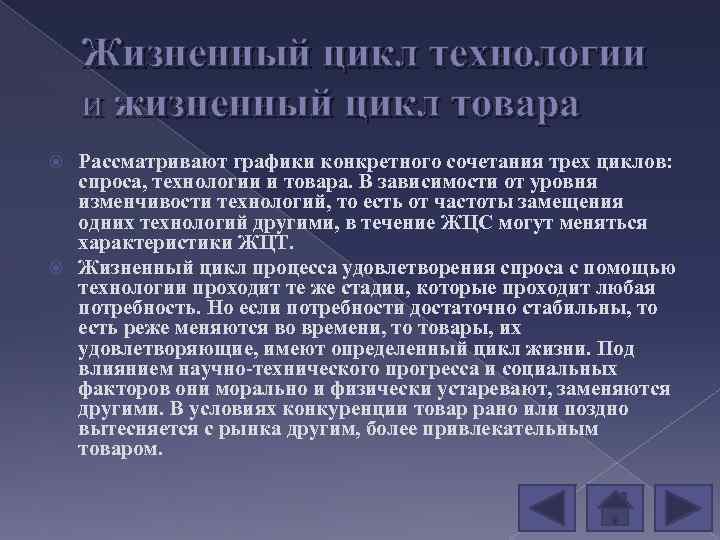 Жизненный цикл технологии и жизненный цикл товара

Рассматривают графики конкретного сочетания трех циклов: спроса, технологии и товара. В зависимости от уровня изменчивости технологий, то есть от частоты замещения одних технологий другими, в течение ЖЦС могут меняться характеристики ЖЦТ.

Жизненный цикл процесса удовлетворения спроса с помощью технологии проходит те же стадии, которые проходит любая потребность. Но если потребности достаточно стабильны, то есть реже меняются во времени, то товары, их удовлетворяющие, имеют определенный цикл жизни. Под влиянием научно-технического прогресса и социальных факторов они морально и физически устаревают, заменяются другими. В условиях конкуренции товар рано или поздно вытесняется с рынка другим, более привлекательным товаром.